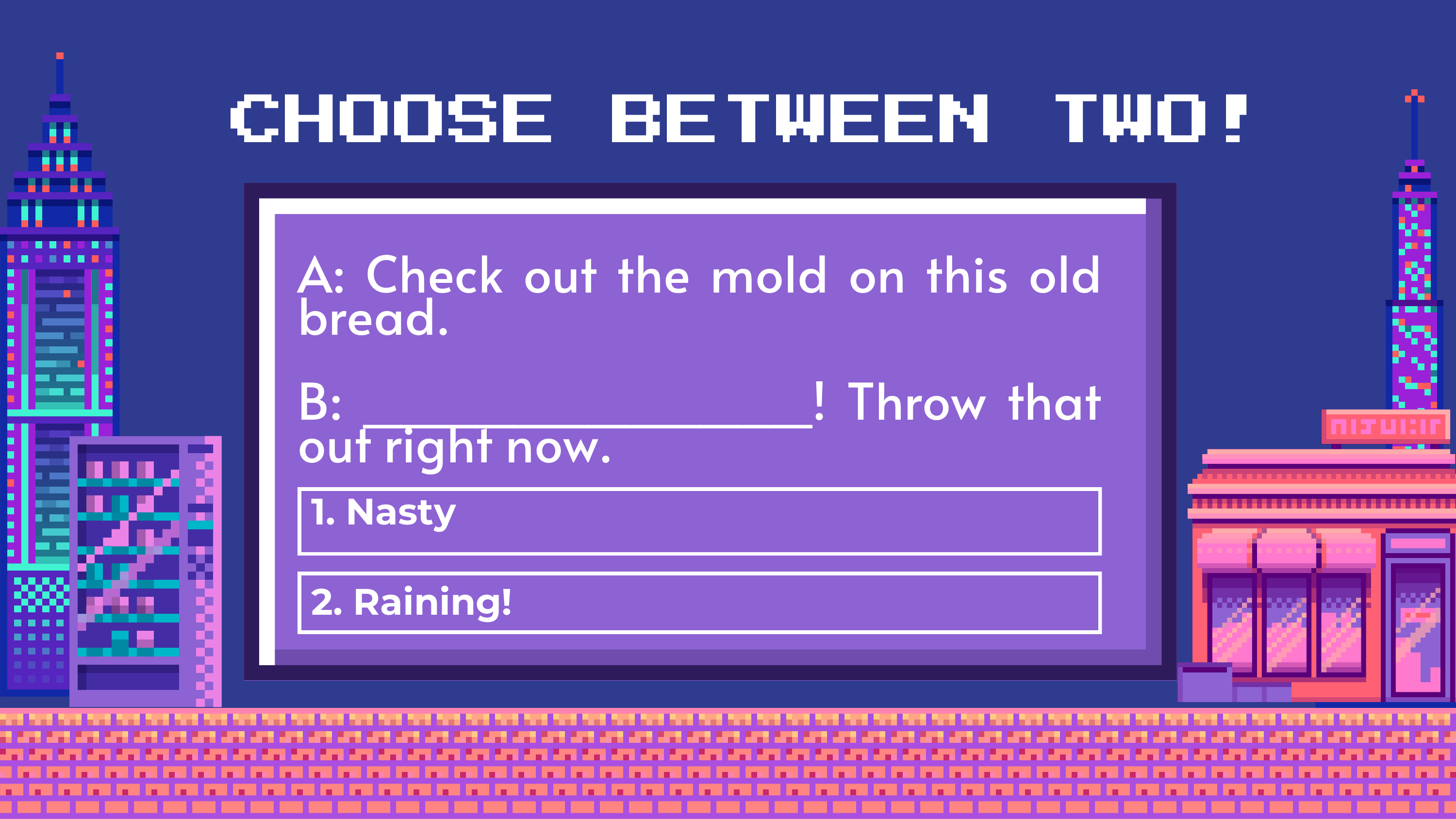 CHOOSE BETWEEN TWO!

A: Check out the mold on this old bread.

B: ____________________! Throw that out right now.

1. Nasty

2. Raining!